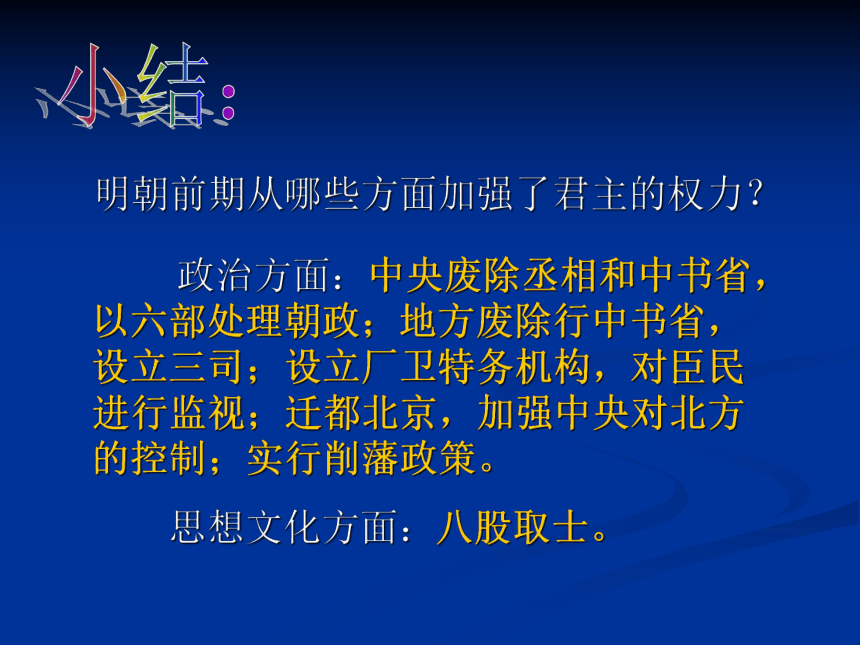 小结:

明朝前期从哪些方面加强了君主的权力?

政治方面：中央废除丞相和中书省，以六部处理朝政；地方废除行中书省，设立三司；设立厂卫特务机构，对臣民进行监视；迁都北京，加强中央对北方的控制；实行削藩政策。

思想文化方面：八股取士。